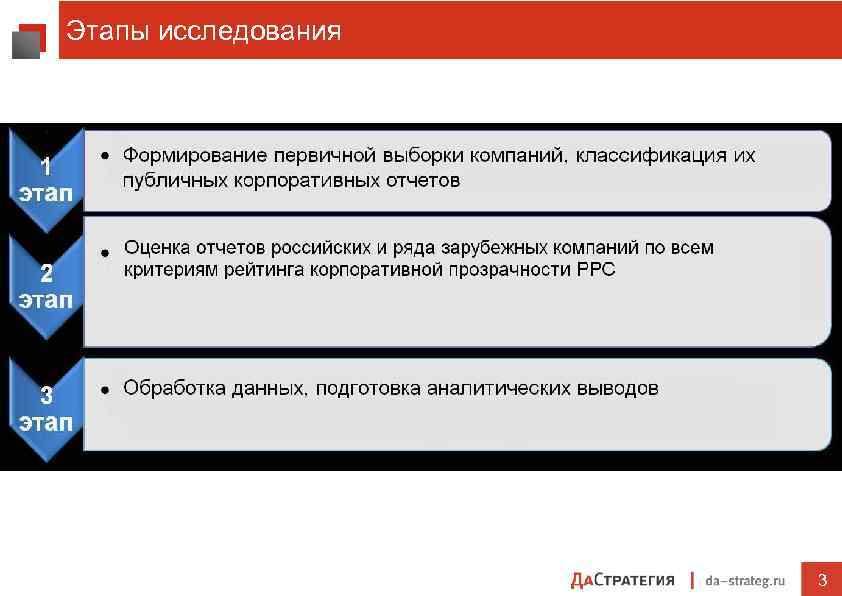 Этапы исследования

1 этап

• Формирование первичной выборки компаний, классификация их публичных корпоративных отчетов

2 этап

• Оценка отчетов российских и ряда зарубежных компаний по всем критериям рейтинга корпоративной прозрачности РРС

3 этап

• Обработка данных, подготовка аналитических выводов

ДаСтратегия | da-strateg.ru

3